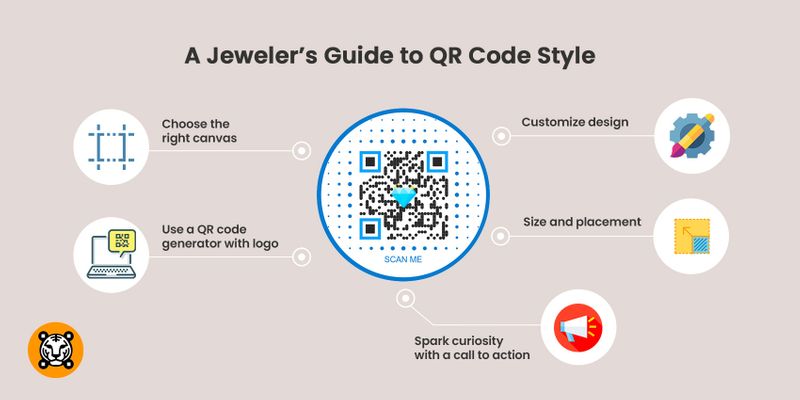 A Jeweler's Guide to QR Code Style

Choose the right canvas

Use a QR code generator with logo

SCAN ME

Customize design

Size and placement

Spark curiosity with a call to action